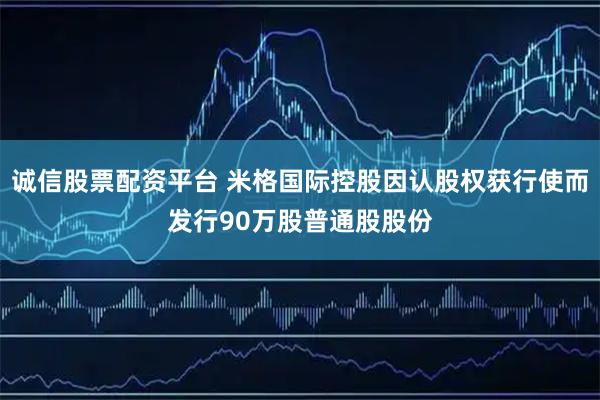 诚信股票配资平台 米格国际控股因认股权获行使而发行90万股普通股股份